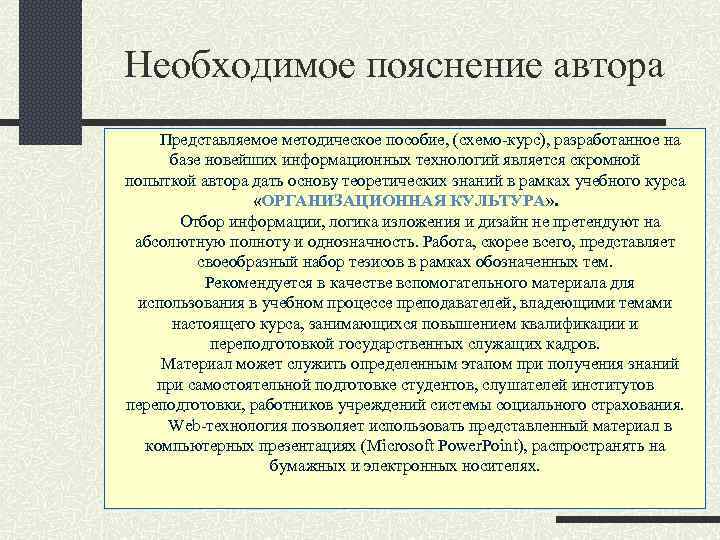 Необходимое пояснение автора

Представляемое методическое пособие, (схемо-курс), разработанное на базе новейших информационных технологий является скромной попыткой автора дать основу теоретических знаний в рамках учебного курса «ОРГАНИЗАЦИОННАЯ КУЛЬТУРА».

Отбор информации, логика изложения и дизайн не претендуют на абсолютную полноту и однозначность. Работа, скорее всего, представляет своеобразный набор тезисов в рамках обозначенных тем.

Рекомендуется в качестве вспомогательного материала для использования в учебном процессе преподавателей, владеющими темами настоящего курса, занимающихся повышением квалификации и переподготовкой государственных служащих кадров.

Материал может служить определенным этапом при получения знаний при самостоятельной подготовке студентов, слушателей институтов переподготовки, работников учреждений системы социального страхования.

Web-технология позволяет использовать представленный материал в компьютерных презентациях (Microsoft PowerPoint), распространять на бумажных и электронных носителях.